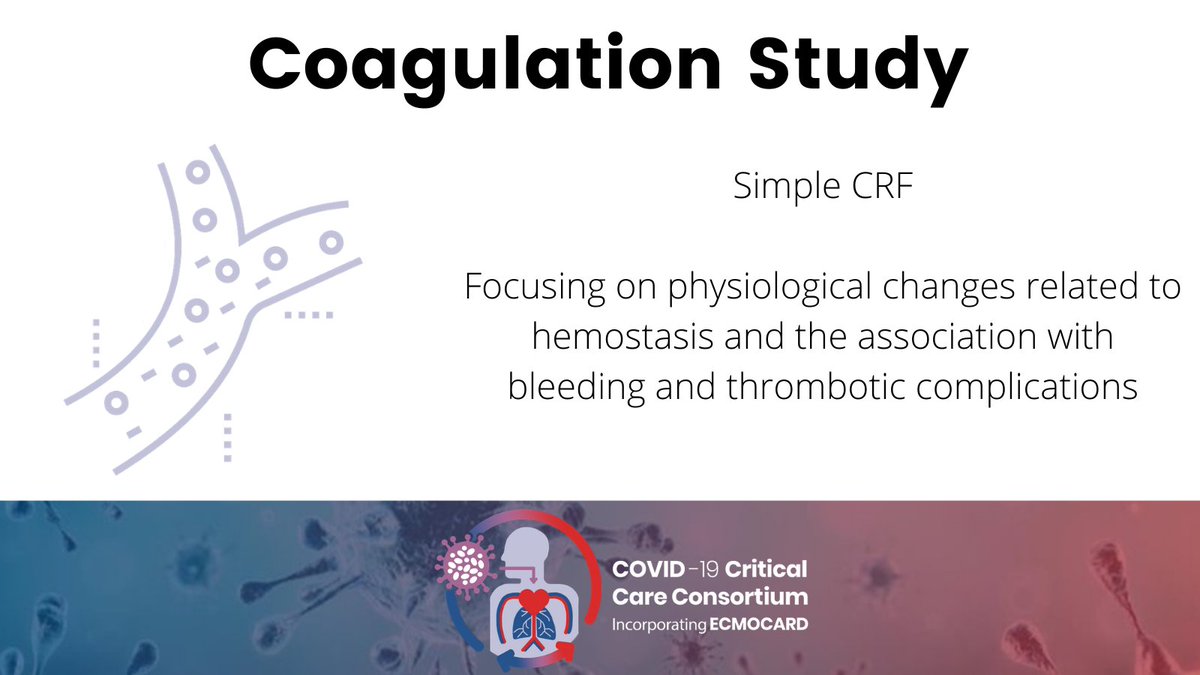 Coagulation Study

Simple CRF

Focusing on physiological changes related to hemostasis and the association with bleeding and thrombotic complications

COVID-19 Critical Care Consortium
Incorporating ECMOCARD